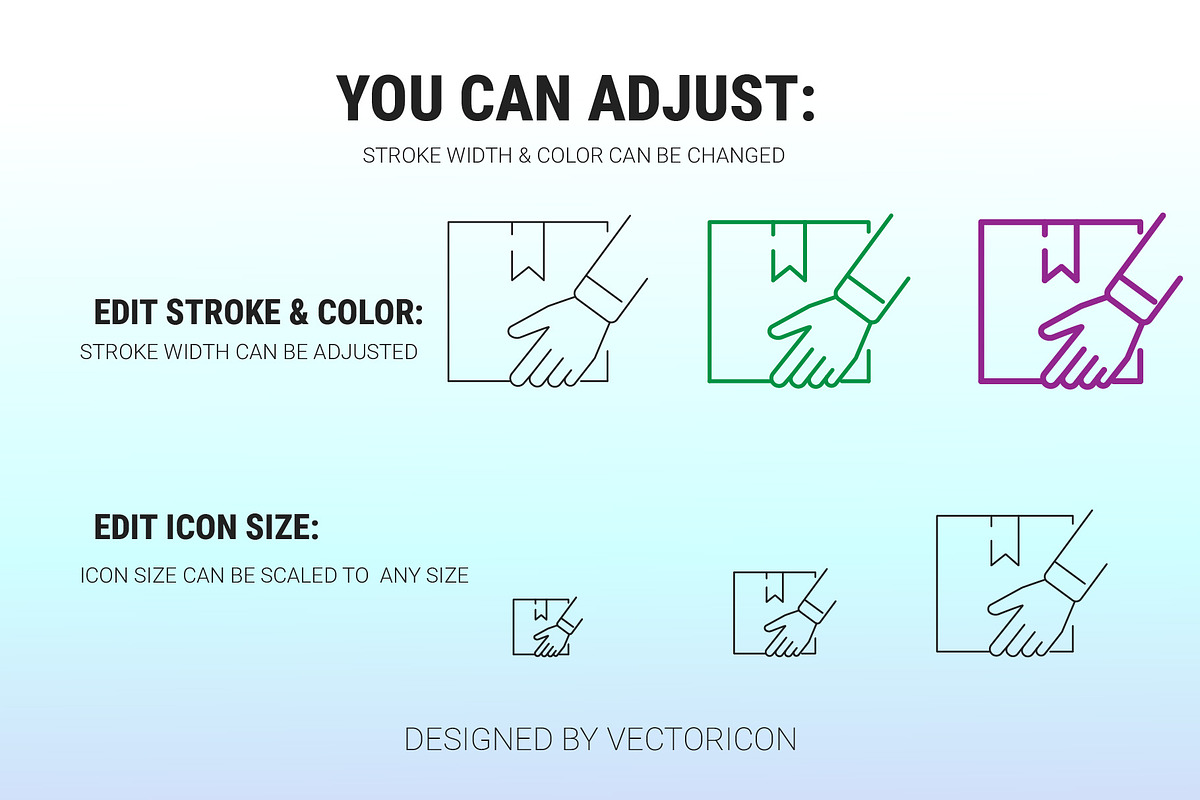 YOU CAN ADJUST:

STROKE WIDTH & COLOR CAN BE CHANGED

EDIT STROKE & COLOR:

STROKE WIDTH CAN BE ADJUSTED

EDIT ICON SIZE:

ICON SIZE CAN BE SCALED TO ANY SIZE

DESIGNED BY VECTORICON